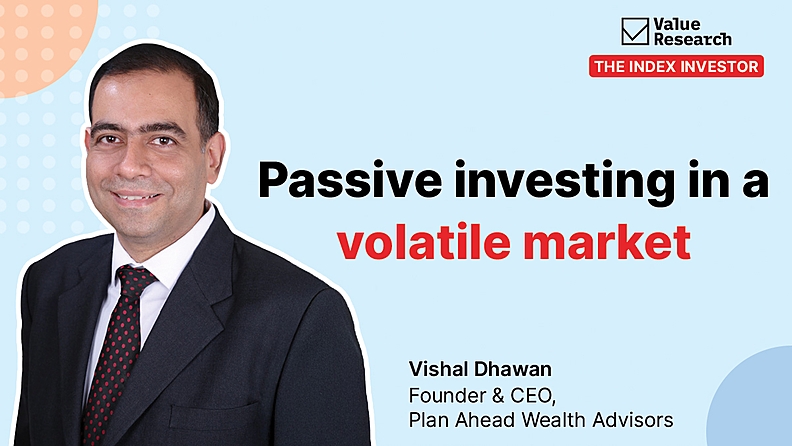 Value Research
THE INDEX INVESTOR

Passive investing in a volatile market

Vishal Dhawan
Founder & CEO,
Plan Ahead Wealth Advisors